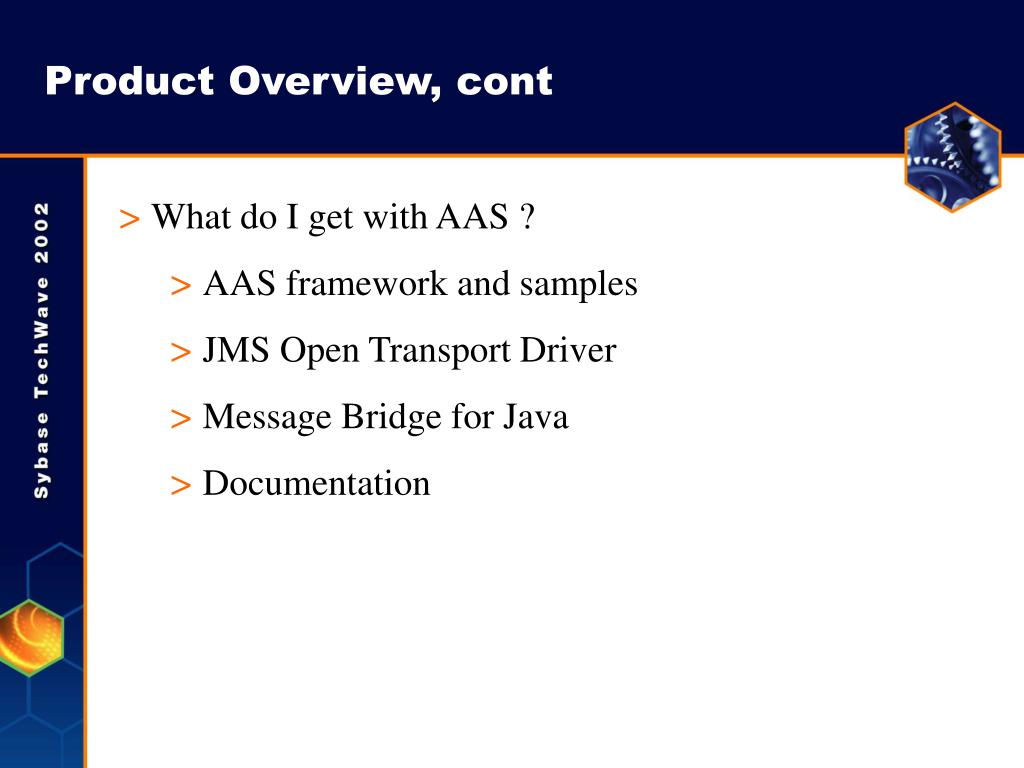 Product Overview, cont

Sybase TechWave 2002

> What do I get with AAS ?

> AAS framework and samples

> JMS Open Transport Driver

> Message Bridge for Java

> Documentation